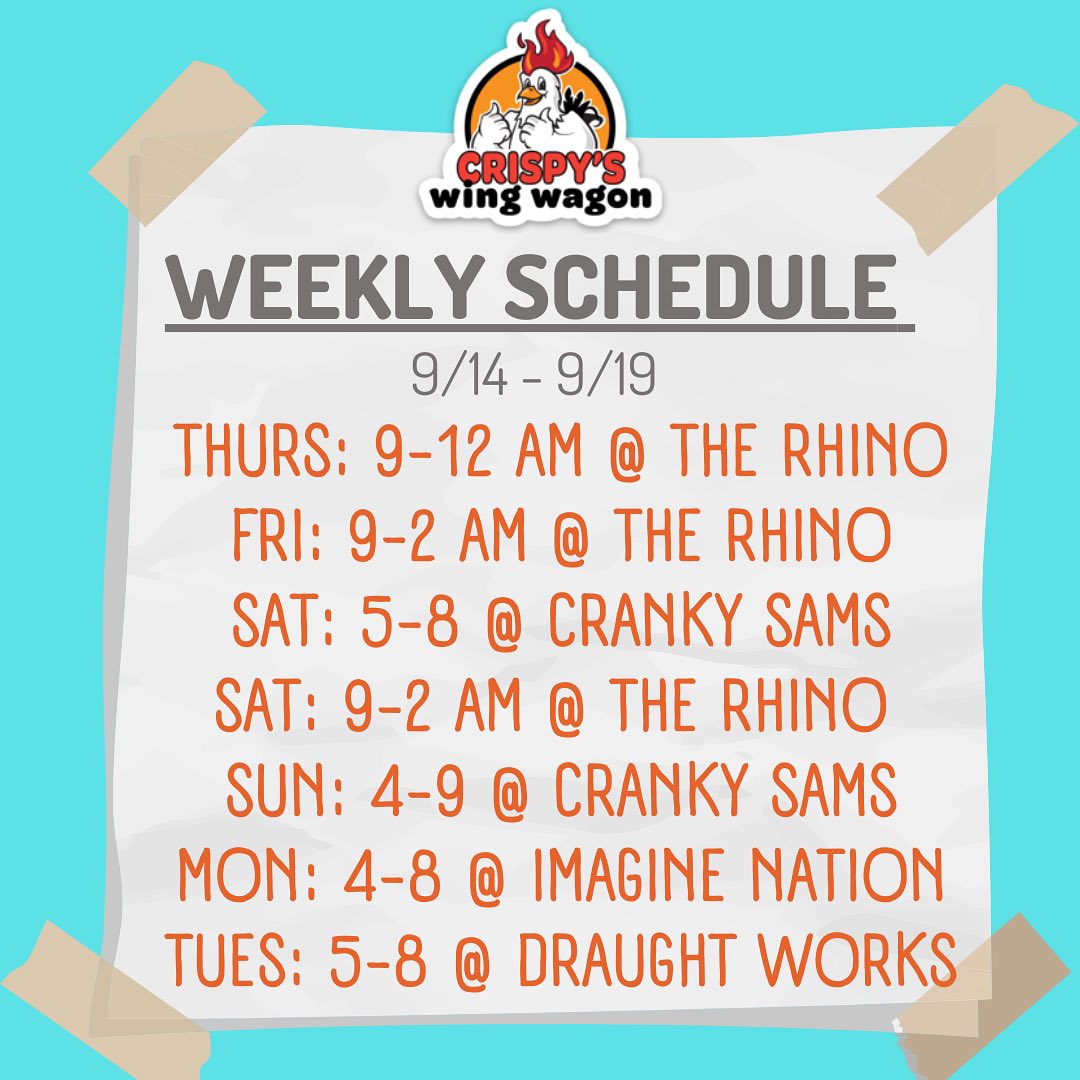 CRISPY'S wing wagon

WEEKLY SCHEDULE

9/14 - 9/19

THURS: 9-12 AM @ THE RHINO
FRI: 9-2 AM @ THE RHINO
SAT: 5-8 @ CRANKY SAMS
SAT: 9-2 AM @ THE RHINO
SUN: 4-9 @ CRANKY SAMS
MON: 4-8 @ IMAGINE NATION
TUES: 5-8 @ DRAUGHT WORKS